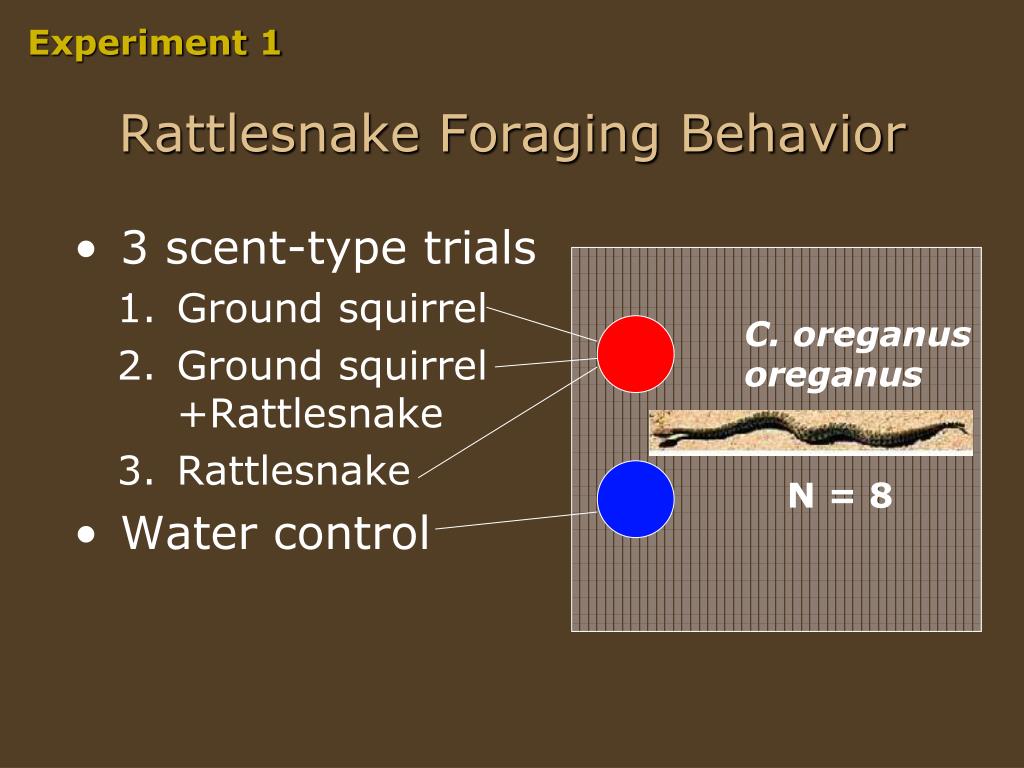 Experiment 1

Rattlesnake Foraging Behavior

• 3 scent-type trials
1. Ground squirrel
2. Ground squirrel +Rattlesnake
3. Rattlesnake
• Water control

C. oreganus oreganus

N = 8